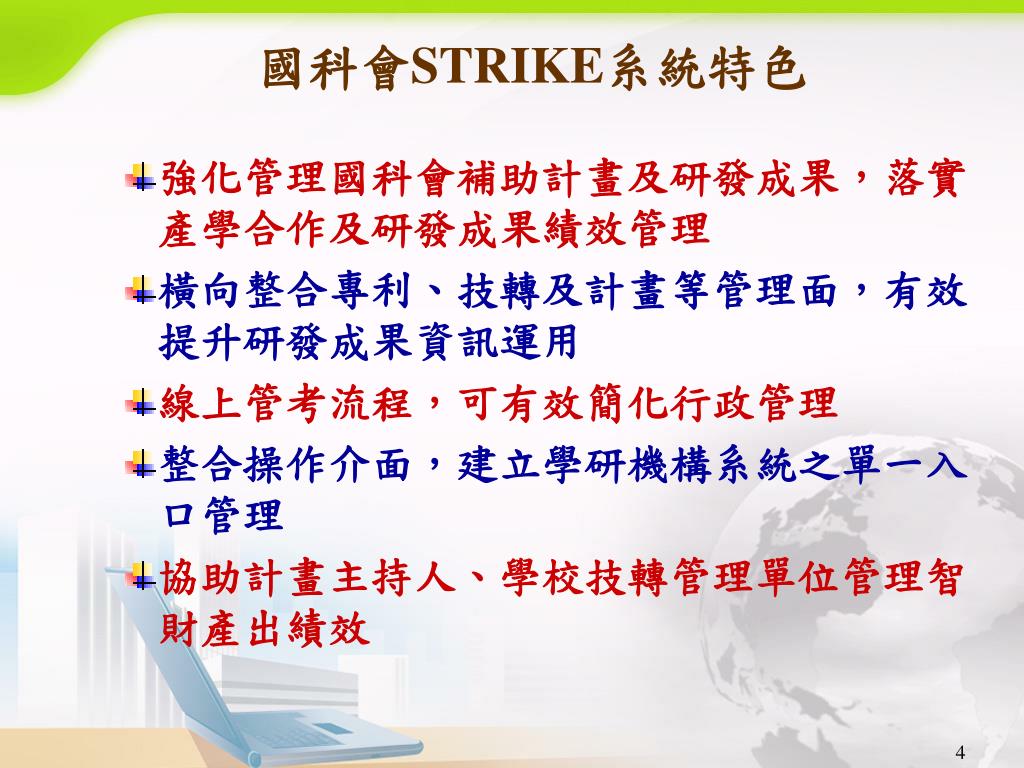 國科會STRIKE系統特色

強化管理國科會補助計畫及研發成果，落實產學合作及研發成果績效管理

橫向整合專利、技轉及計畫等管理面，有效提升研發成果資訊運用

線上管考流程，可有效簡化行政管理

整合操作介面，建立學研機構系統之單一入口管理

協助計畫主持人、學校技轉管理單位管理智財產出績效

4